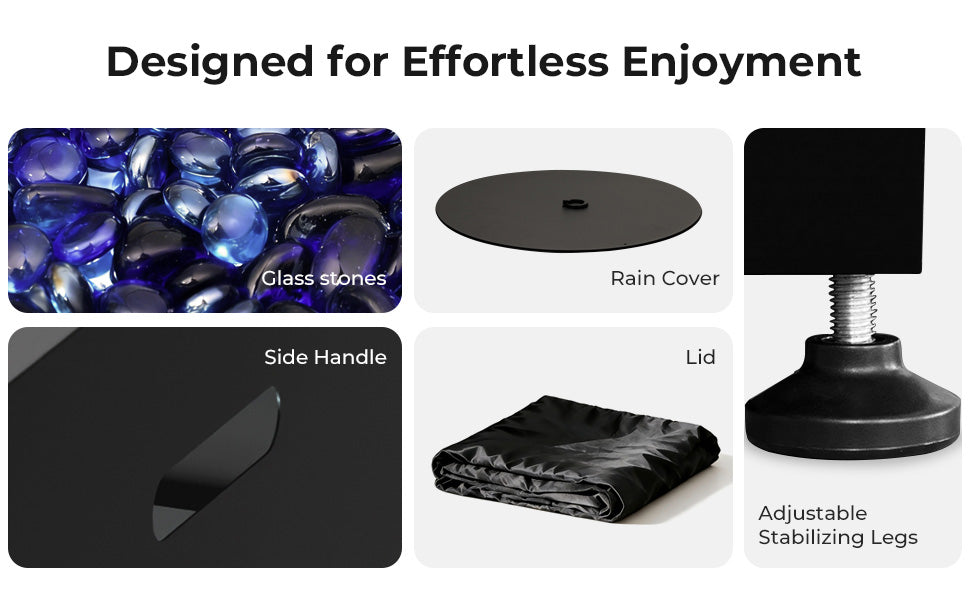 Designed for Effortless Enjoyment

Glass stones

Rain Cover

Side Handle

Lid

Adjustable Stabilizing Legs